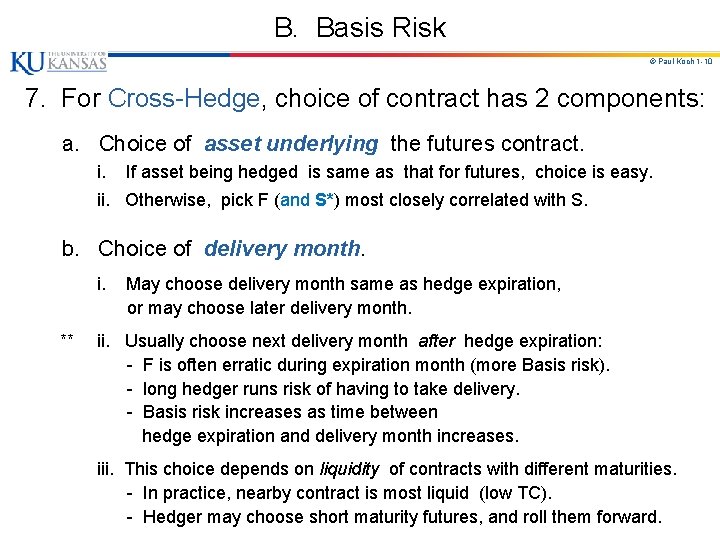 B. Basis Risk

KU THE UNIVERSITY OF KANSAS

© Paul Koch 1-10

7. For Cross-Hedge, choice of contract has 2 components:

a. Choice of asset underlying the futures contract.

i. If asset being hedged is same as that for futures, choice is easy.

ii. Otherwise, pick F (and S*) most closely correlated with S.

b. Choice of delivery month.

i. May choose delivery month same as hedge expiration, or may choose later delivery month.

** ii. Usually choose next delivery month after hedge expiration:
- F is often erratic during expiration month (more Basis risk).
- long hedger runs risk of having to take delivery.
- Basis risk increases as time between hedge expiration and delivery month increases.

iii. This choice depends on liquidity of contracts with different maturities.
- In practice, nearby contract is most liquid (low TC).
- Hedger may choose short maturity futures, and roll them forward.